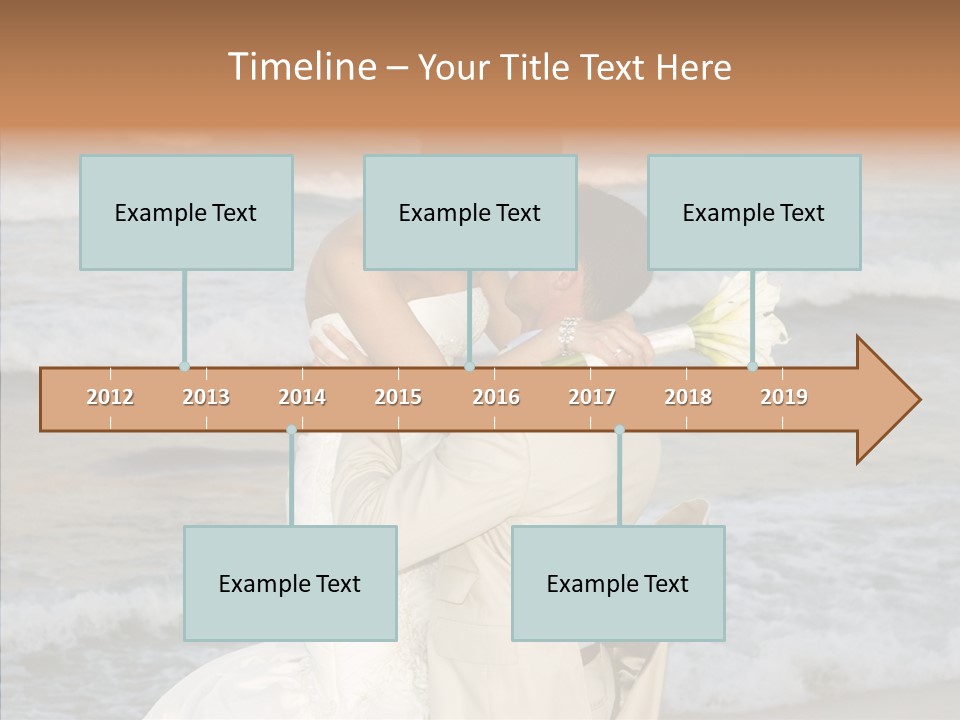 Timeline – Your Title Text Here

Example Text

Example Text

Example Text

2012 2013 2014 2015 2016 2017 2018 2019

Example Text

Example Text